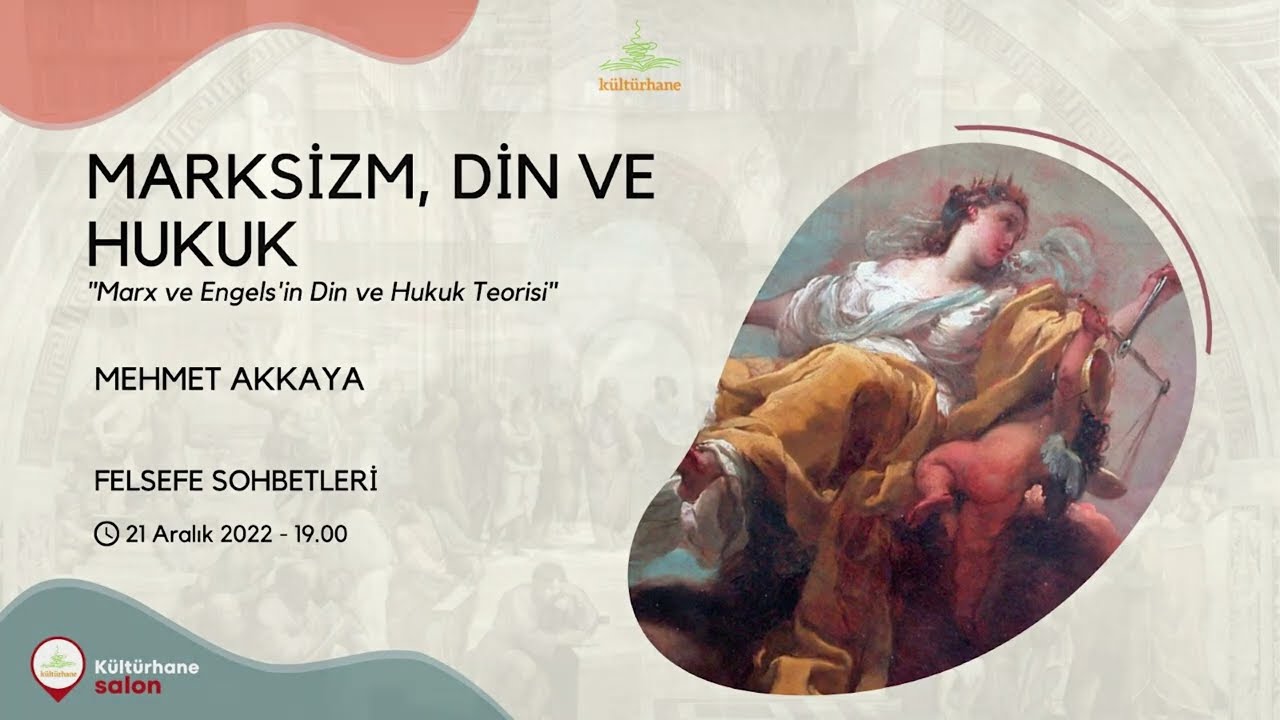 kültürhane

MARKSİZM, DİN VE HUKUK

"Marx ve Engels'in Din ve Hukuk Teorisi"

MEHMET AKKAYA

FELSEFE SOHBETLERİ

21 Aralık 2022 - 19.00

kültürhane

Kültürhane salon